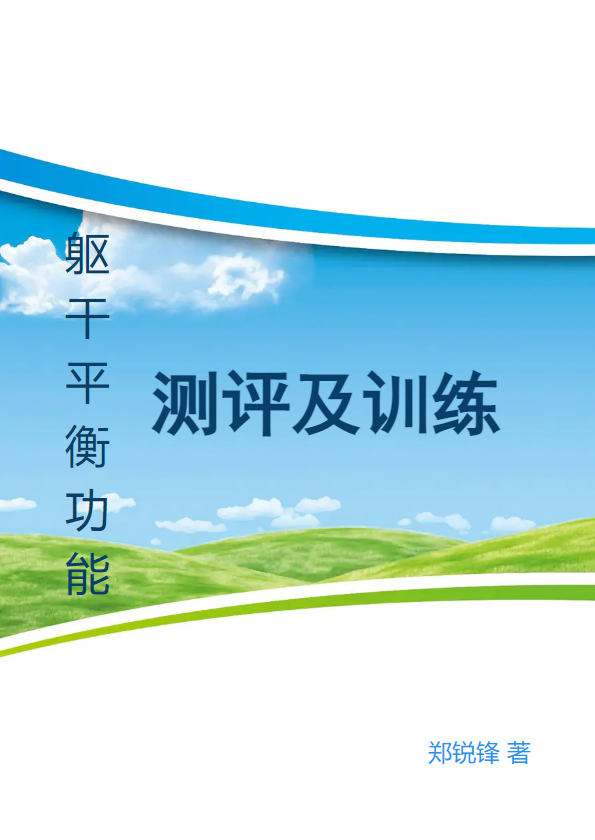 躯干平衡功能

测评及训练

郑锐锋 著